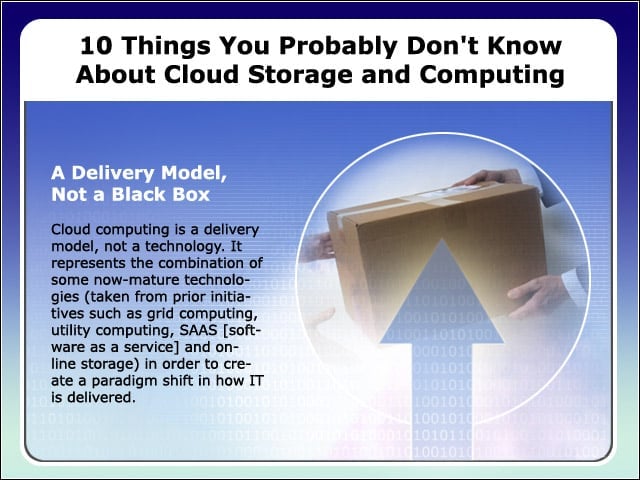 10 Things You Probably Don't Know About Cloud Storage and Computing

A Delivery Model, Not a Black Box

Cloud computing is a delivery model, not a technology. It represents the combination of some now-mature technologies (taken from prior initiatives such as grid computing, utility computing, SAAS [software as a service] and online storage) in order to create a paradigm shift in how IT is delivered.